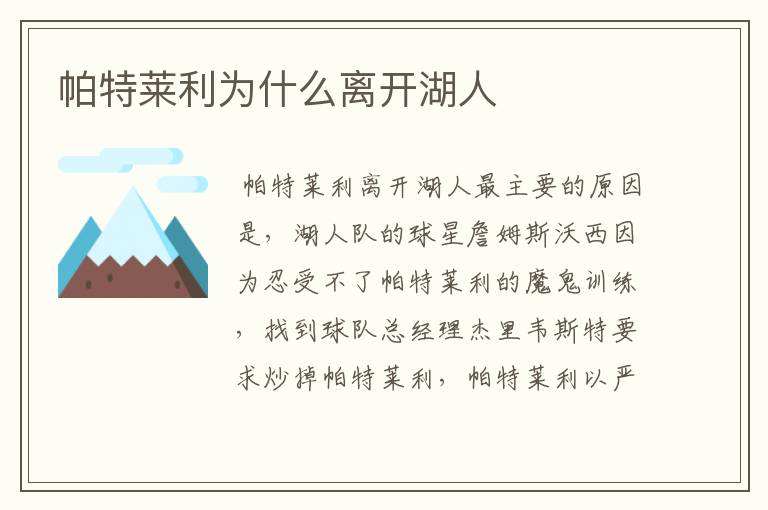 帕特莱利为什么离开湖人

帕特莱利离开湖人最主要的原因是，湖人队的球星詹姆斯沃西因为忍受不了帕特莱利的魔鬼训练，找到球队总经理杰里韦斯特要求炒掉帕特莱利，帕特莱利以严